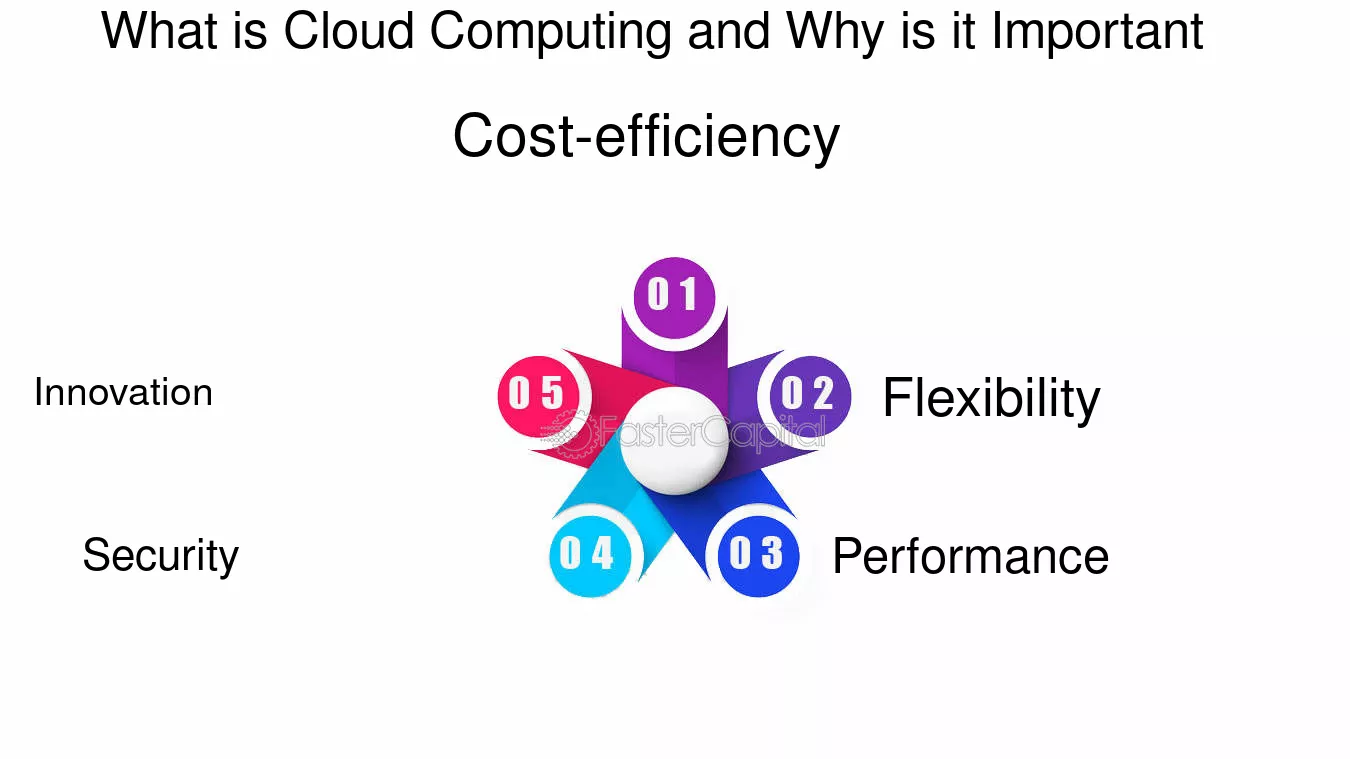 What is Cloud Computing and Why is it Important

Cost-efficiency

01

Innovation

05

02

Flexibility

FasterCapital

Security

04

03

Performance